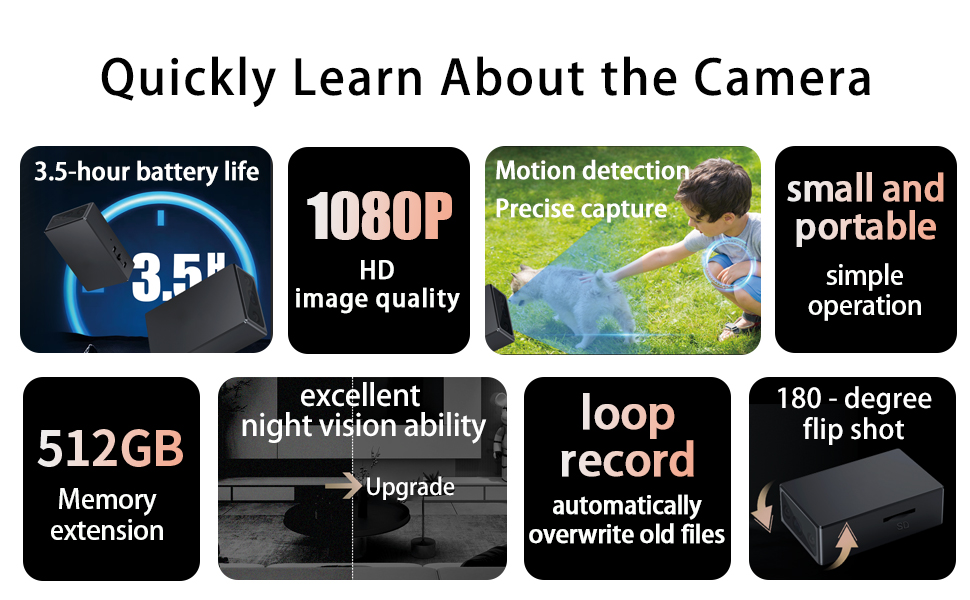 Quickly Learn About the Camera

3.5-hour battery life

3.5H

1080P

HD image quality

Motion detection

Precise capture

small and portable

simple operation

512GB

Memory extension

excellent night vision ability

Upgrade

loop record

automatically overwrite old files

180 - degree flip shot

SD